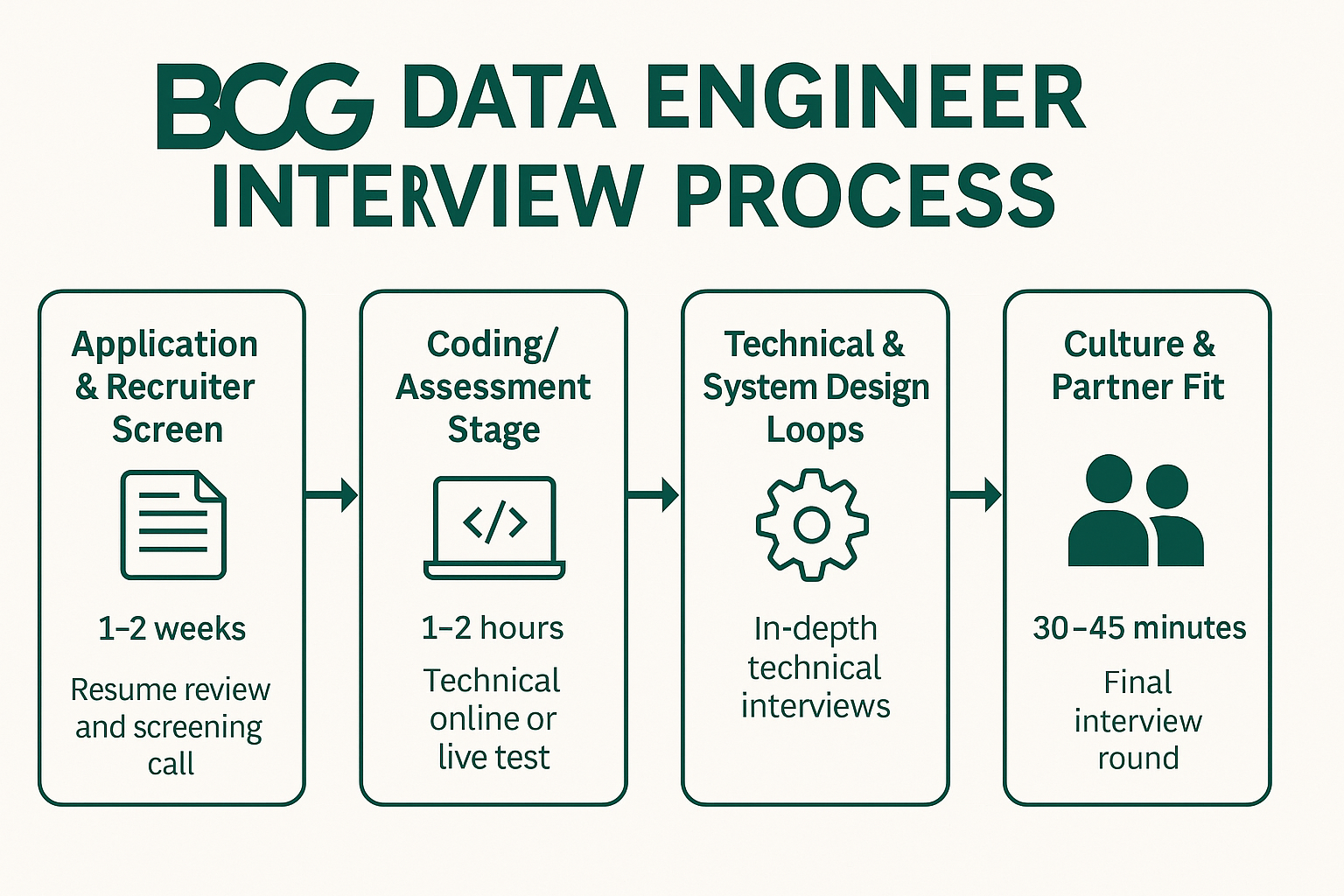 BCG DATA ENGINEER INTERVIEW PROCESS

Application & Recruiter Screen

1–2 weeks

Resume review and screening call

Coding/ Assessment Stage

</>

1–2 hours

Technical online or live test

Technical & System Design Loops

In-depth technical interviews

Culture & Partner Fit

30–45 minutes

Final interview round